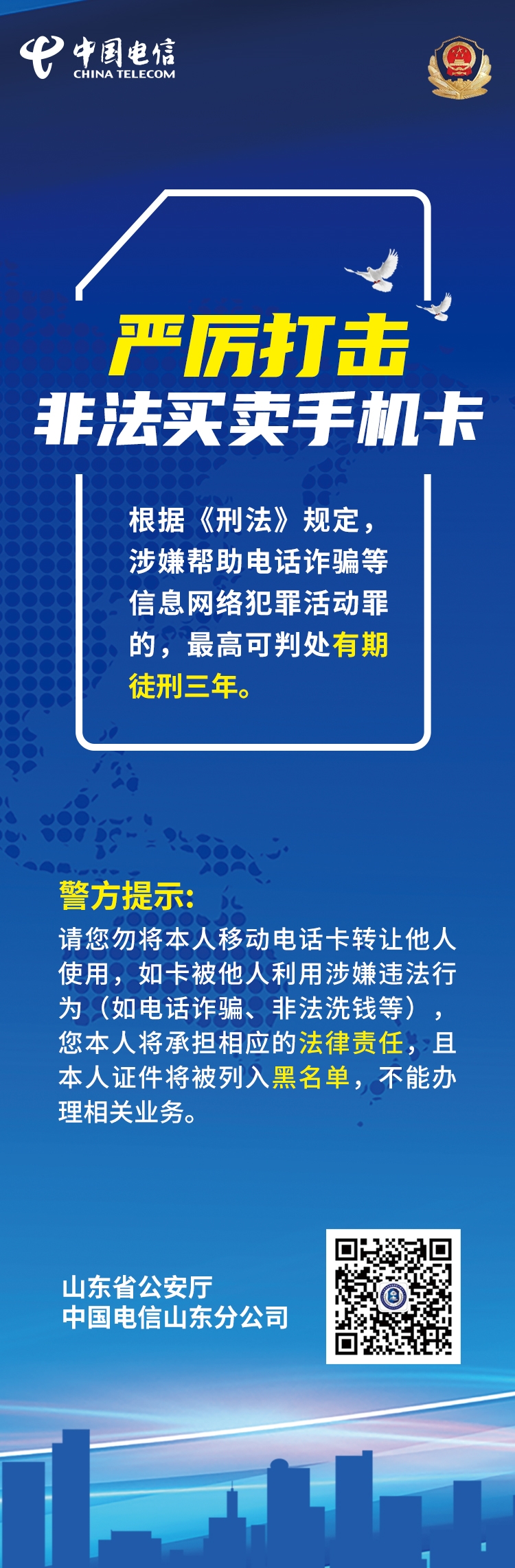 中国电信
CHINA TELECOM

严厉打击
非法买卖手机卡

根据《刑法》规定，涉嫌帮助电话诈骗等信息网络犯罪活动罪的，最高可判处有期徒刑三年。

警方提示:
请您勿将本人移动电话卡转让他人使用，如卡被他人利用涉嫌违法行为（如电话诈骗、非法洗钱等），您本人将承担相应的法律责任，且本人证件将被列入黑名单，不能办理相关业务。

山东省公安厅
中国电信山东分公司